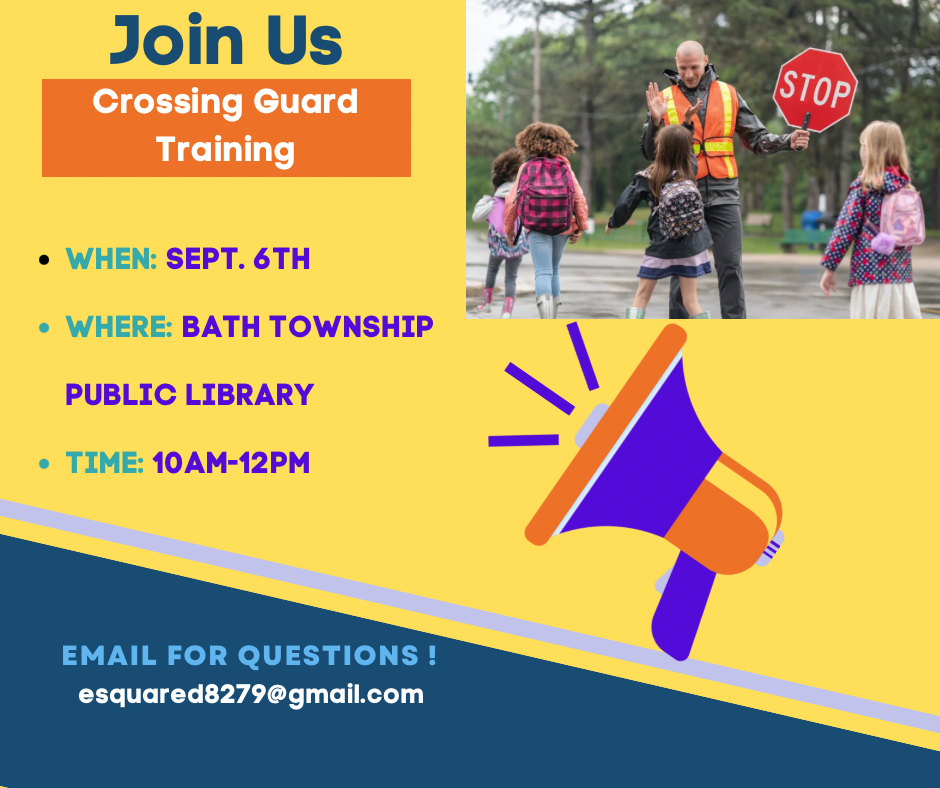 Join Us

Crossing Guard Training

STOP

- WHEN: SEPT. 6TH
- WHERE: BATH TOWNSHIP PUBLIC LIBRARY
- TIME: 10AM-12PM

EMAIL FOR QUESTIONS !
esquared8279@gmail.com